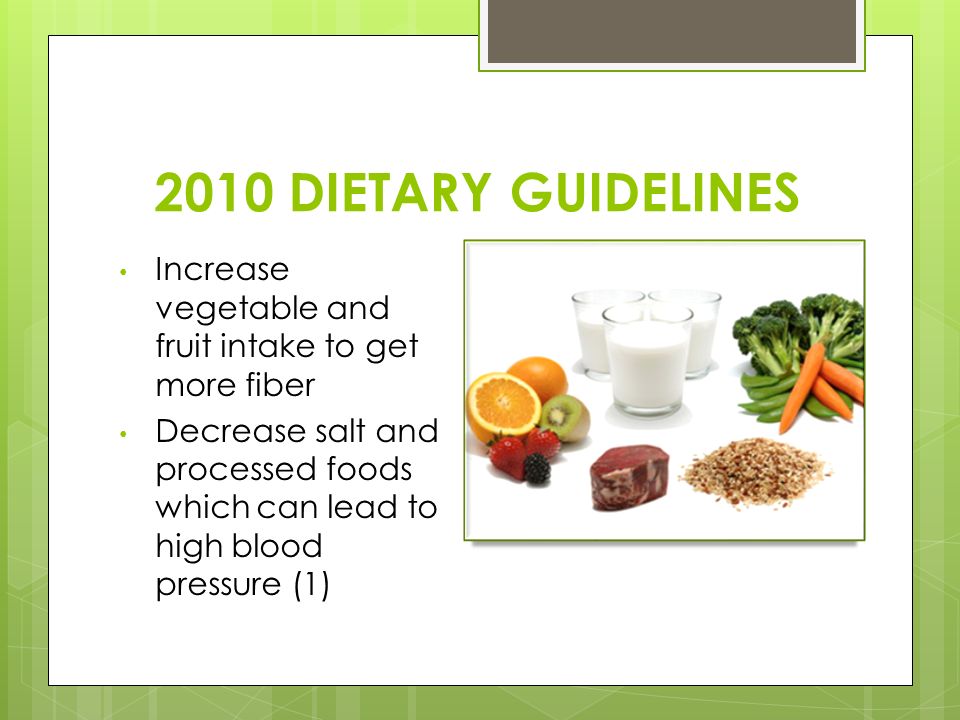 2010 DIETARY GUIDELINES

• Increase vegetable and fruit intake to get more fiber
• Decrease salt and processed foods which can lead to high blood pressure (1)